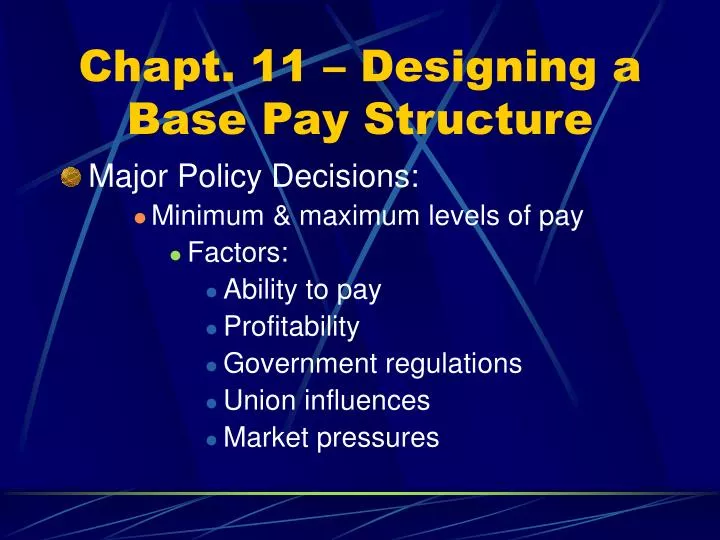 Chapt. 11 – Designing a Base Pay Structure

Major Policy Decisions:

Minimum & maximum levels of pay

Factors:

Ability to pay

Profitability

Government regulations

Union influences

Market pressures